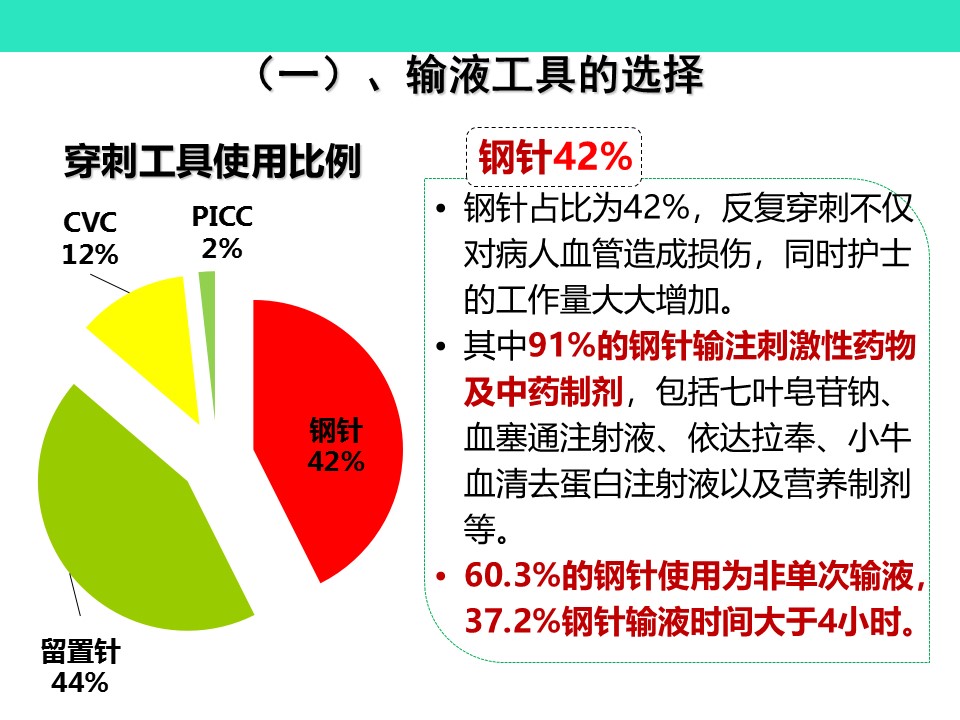 （一）、输液工具的选择

穿刺工具使用比例

CVC
12%

PICC
2%

钢针
42%

留置针
44%

钢针42%

• 钢针占比为42%，反复穿刺不仅对病人血管造成损伤，同时护士的工作量大大增加。
• 其中91%的钢针输注刺激性药物及中药制剂，包括七叶皂苷钠、血塞通注射液、依达拉奉、小牛血清去蛋白注射液以及营养制剂等。
• 60.3%的钢针使用为非单次输液，37.2%钢针输液时间大于4小时。